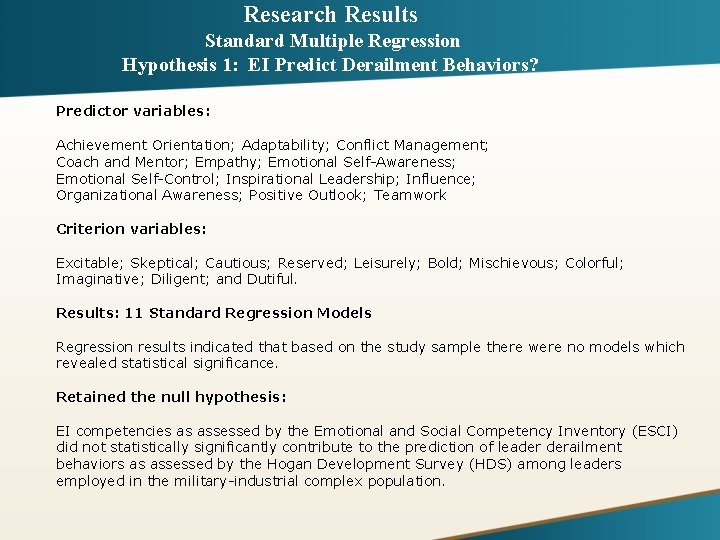 Research Results
Standard Multiple Regression
Hypothesis 1: EI Predict Derailment Behaviors?

Predictor variables:

Achievement Orientation; Adaptability; Conflict Management; Coach and Mentor; Empathy; Emotional Self-Awareness; Emotional Self-Control; Inspirational Leadership; Influence; Organizational Awareness; Positive Outlook; Teamwork

Criterion variables:

Excitable; Skeptical; Cautious; Reserved; Leisurely; Bold; Mischievous; Colorful; Imaginative; Diligent; and Dutiful.

Results: 11 Standard Regression Models

Regression results indicated that based on the study sample there were no models which revealed statistical significance.

Retained the null hypothesis:

EI competencies as assessed by the Emotional and Social Competency Inventory (ESCI) did not statistically significantly contribute to the prediction of leader derailment behaviors as assessed by the Hogan Development Survey (HDS) among leaders employed in the military-industrial complex population.